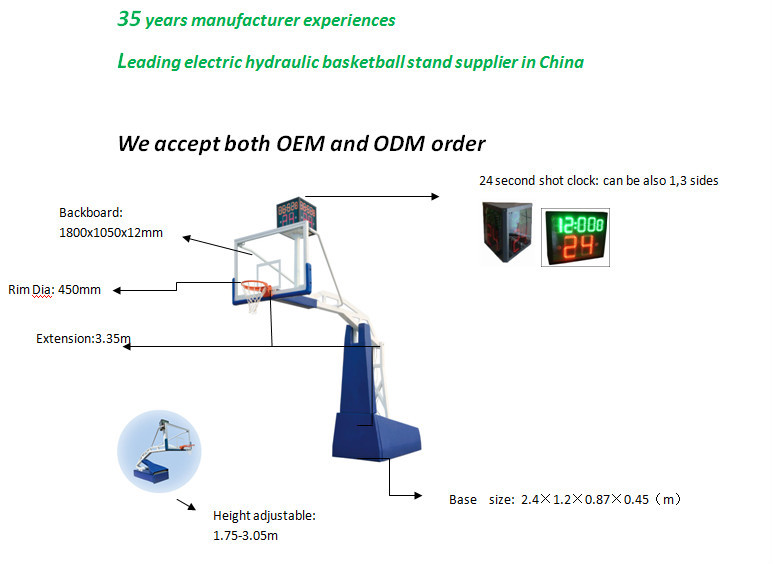 35 years manufacturer experiences

Leading electric hydraulic basketball stand supplier in China

We accept both OEM and ODM order

24 second shot clock: can be also 1,3 sides

12:00.0
24

Backboard:
1800x1050x12mm

Rim Dia: 450mm

Extension:3.35m

Base size: 2.4×1.2×0.87×0.45（m）

Height adjustable:
1.75-3.05m